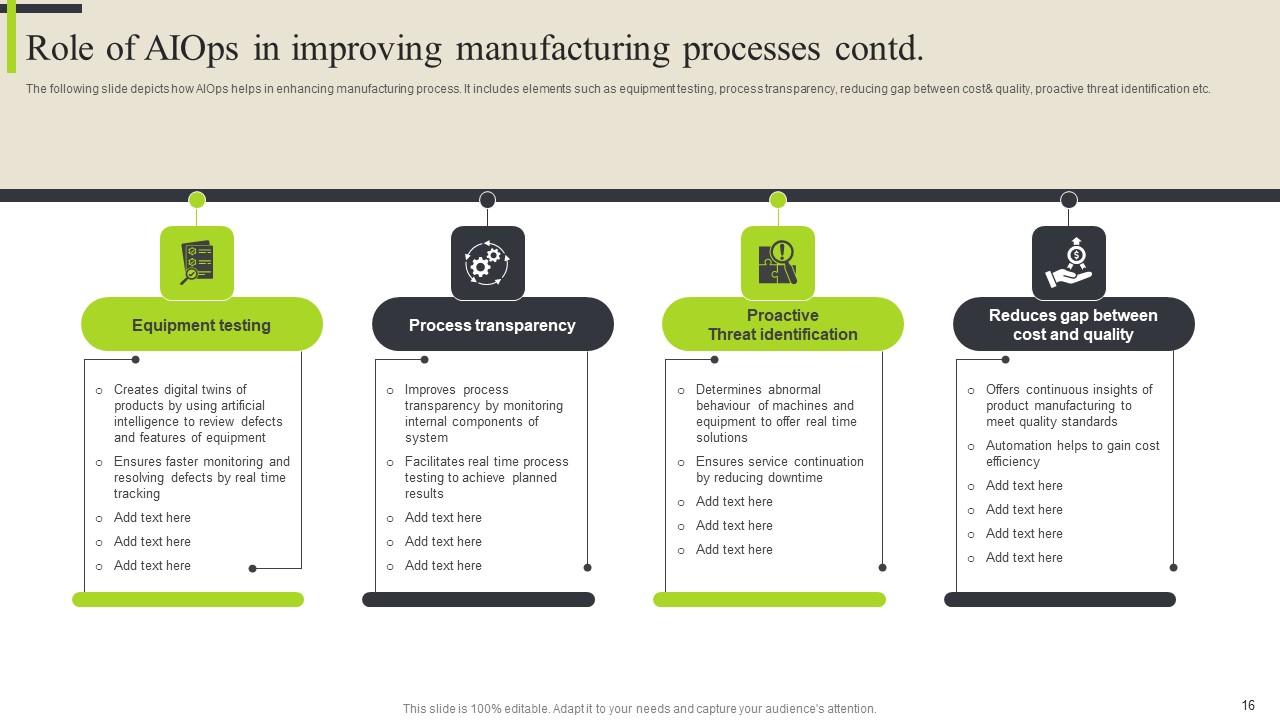 Role of AIOps in improving manufacturing processes contd.

The following slide depicts how AIOps helps in enhancing manufacturing process. It includes elements such as equipment testing, process transparency, reducing gap between cost& quality, proactive threat identification etc.

Equipment testing

- Creates digital twins of products by using artificial intelligence to review defects and features of equipment
- Ensures faster monitoring and resolving defects by real time tracking
- Add text here
- Add text here
- Add text here

Process transparency

- Improves process transparency by monitoring internal components of system
- Facilitates real time process testing to achieve planned results
- Add text here
- Add text here
- Add text here

Proactive Threat identification

- Determines abnormal behaviour of machines and equipment to offer real time solutions
- Ensures service continuation by reducing downtime
- Add text here
- Add text here
- Add text here

Reduces gap between cost and quality

- Offers continuous insights of product manufacturing to meet quality standards
- Automation helps to gain cost efficiency
- Add text here
- Add text here
- Add text here
- Add text here

This slide is 100% editable. Adapt it to your needs and capture your audience's attention.

16